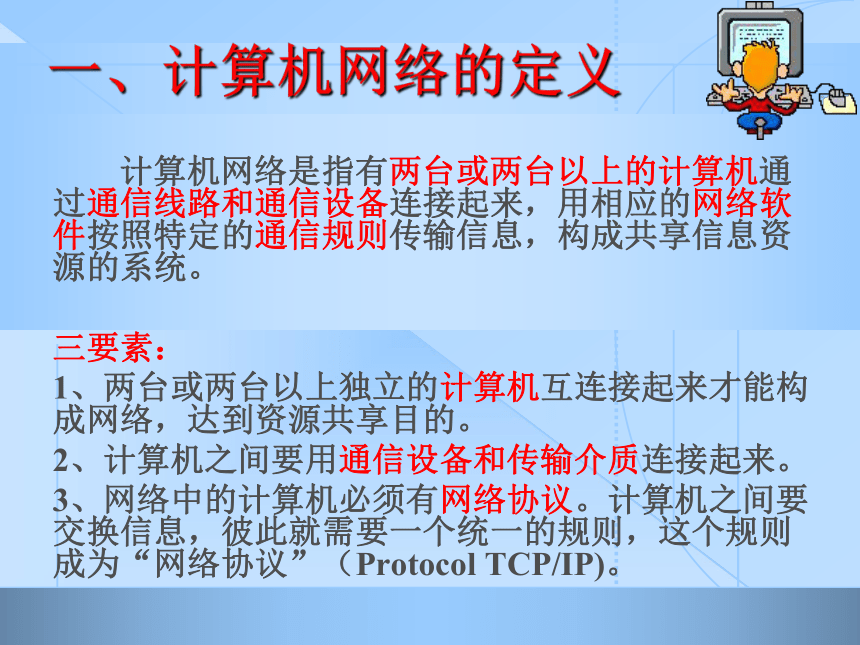 一、计算机网络的定义

计算机网络是指有两台或两台以上的计算机通过通信线路和通信设备连接起来，用相应的网络软件按照特定的通信规则传输信息，构成共享信息资源的系统。

三要素：

1、两台或两台以上独立的计算机互连接起来才能构成网络，达到资源共享目的。

2、计算机之间要用通信设备和传输介质连接起来。

3、网络中的计算机必须有网络协议。计算机之间要交换信息，彼此就需要一个统一的规则，这个规则成为“网络协议”（Protocol TCP/IP)。